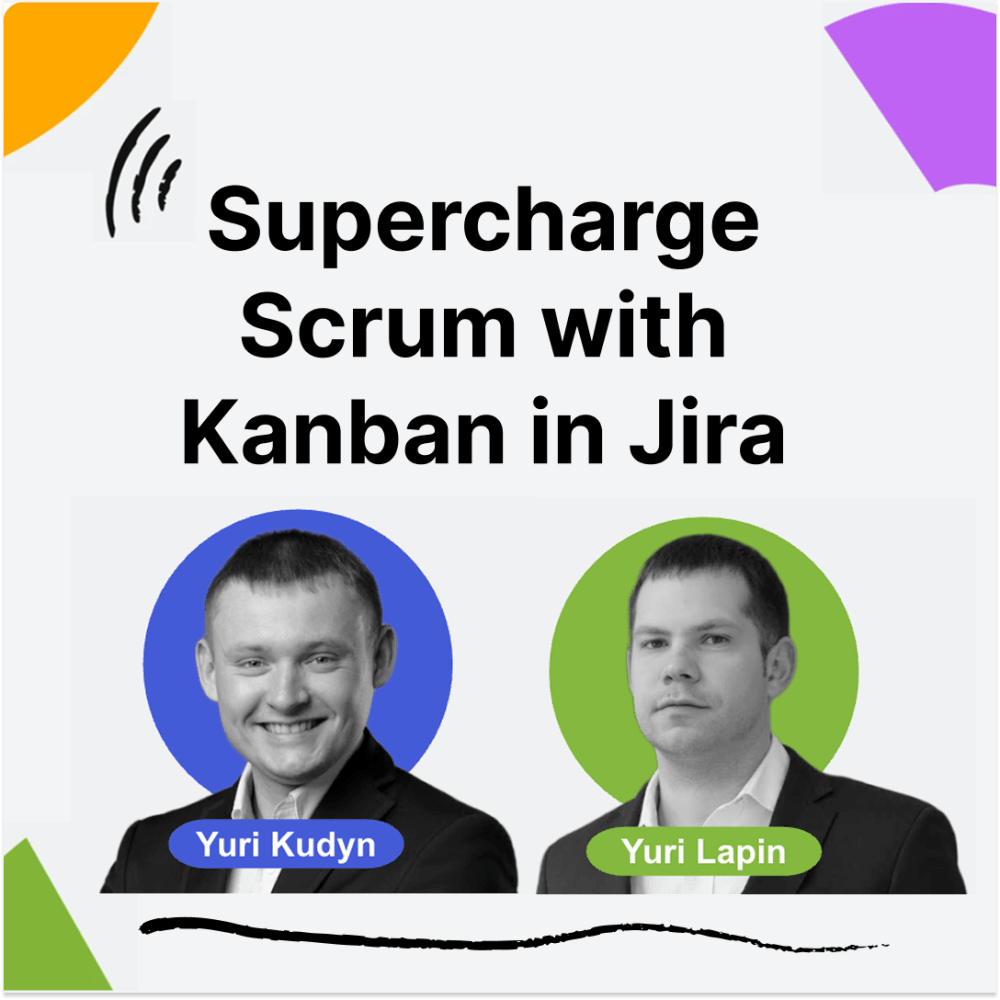 Supercharge Scrum with Kanban in Jira

Yuri Kudyn

Yuri Lapin